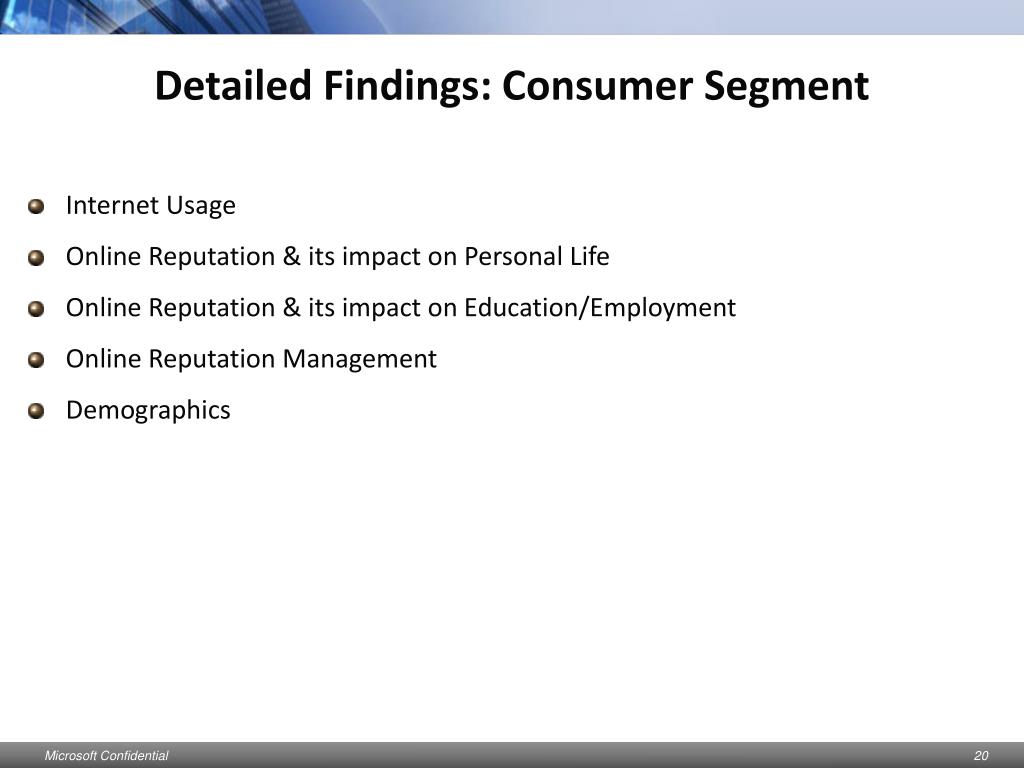 Detailed Findings: Consumer Segment

Internet Usage

Online Reputation & its impact on Personal Life

Online Reputation & its impact on Education/Employment

Online Reputation Management

Demographics

Microsoft Confidential

20